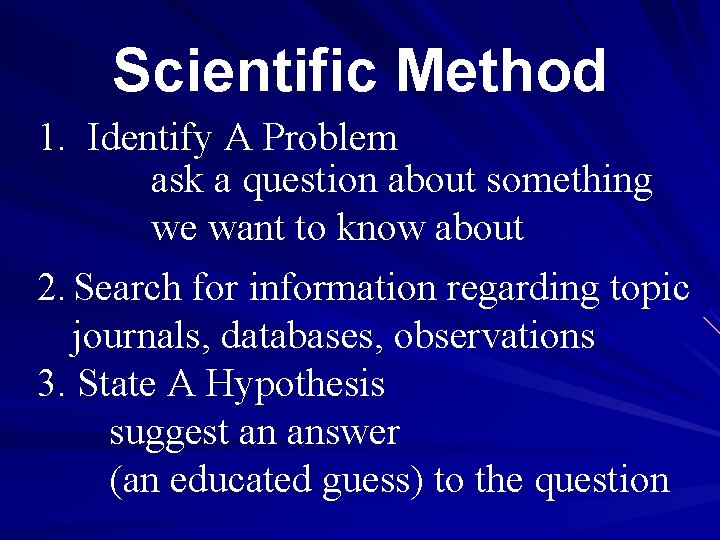 Scientific Method

1. Identify A Problem
ask a question about something we want to know about

2. Search for information regarding topic
journals, databases, observations

3. State A Hypothesis
suggest an answer (an educated guess) to the question